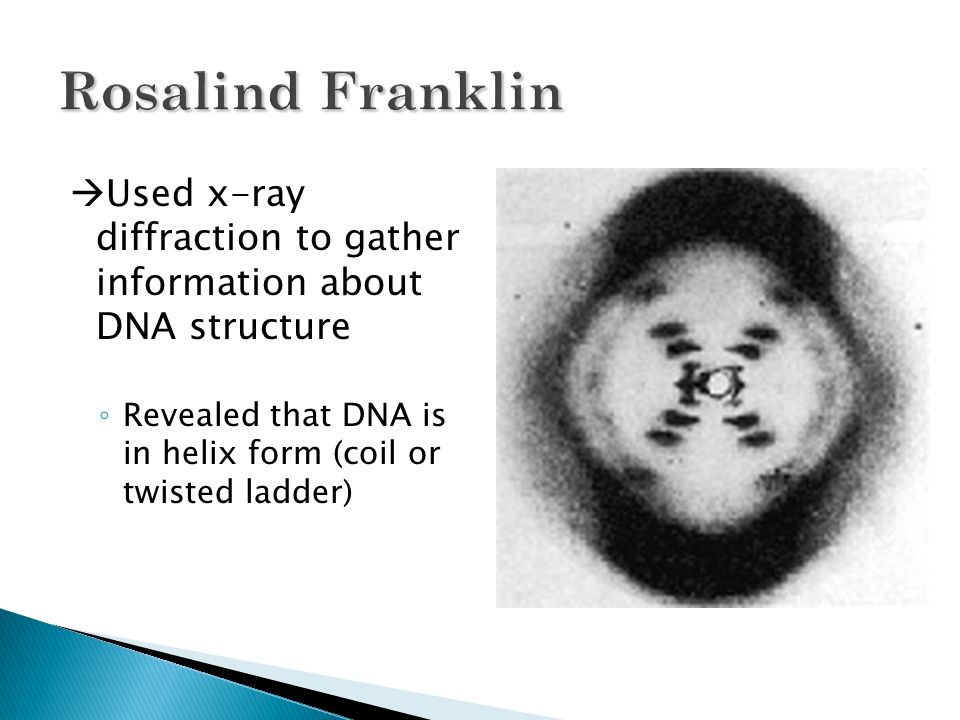 Rosalind Franklin

→Used x-ray diffraction to gather information about DNA structure

◦ Revealed that DNA is in helix form (coil or twisted ladder)